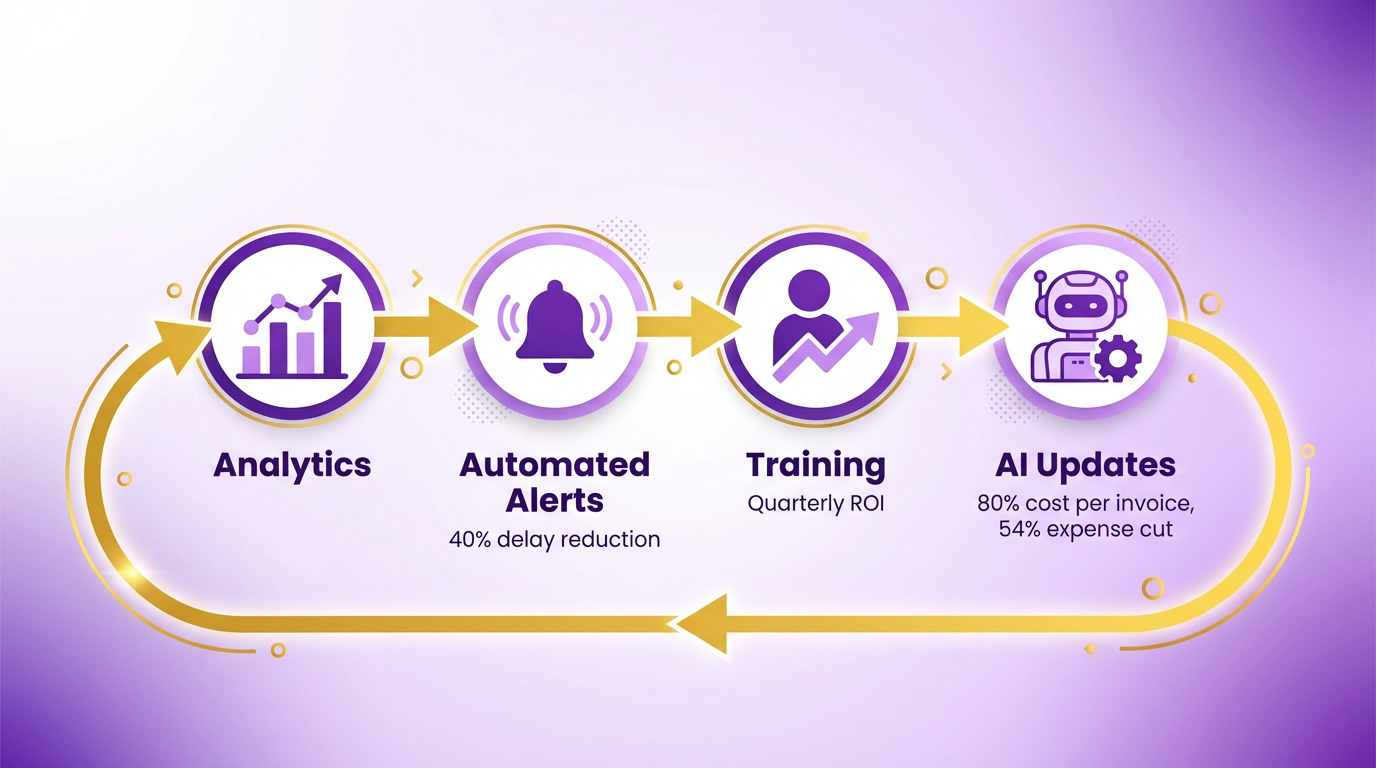 Analytics

Automated Alerts
40% delay reduction

Training
Quarterly ROI

AI Updates
80% cost per invoice, 54% expense cut